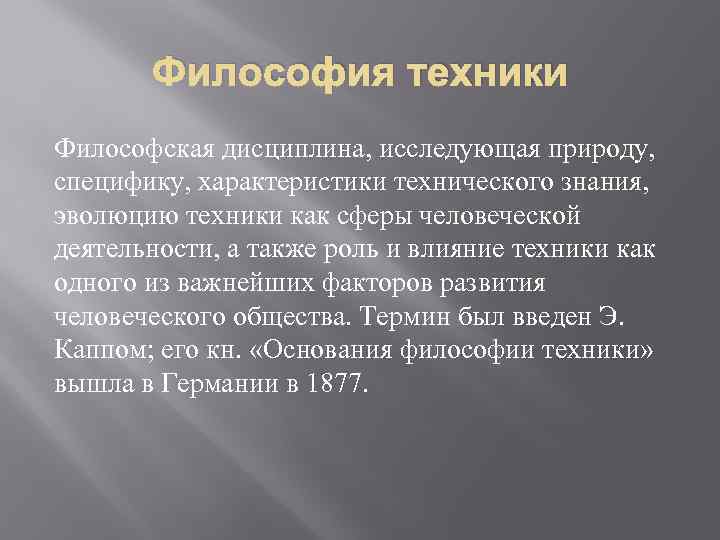 Философия техники

Философская дисциплина, исследующая природу, специфику, характеристики технического знания, эволюцию техники как сферы человеческой деятельности, а также роль и влияние техники как одного из важнейших факторов развития человеческого общества. Термин был введен Э. Каппом; его кн. «Основания философии техники» вышла в Германии в 1877.